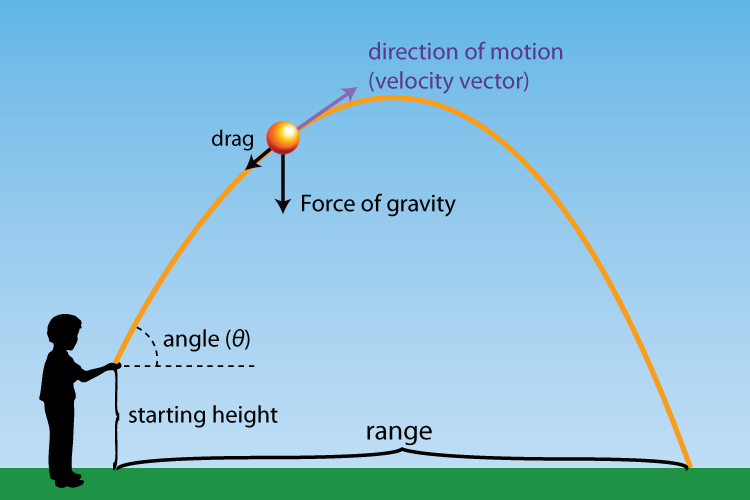 direction of motion
(velocity vector)

drag

Force of gravity

angle ($\theta$)

starting height

range